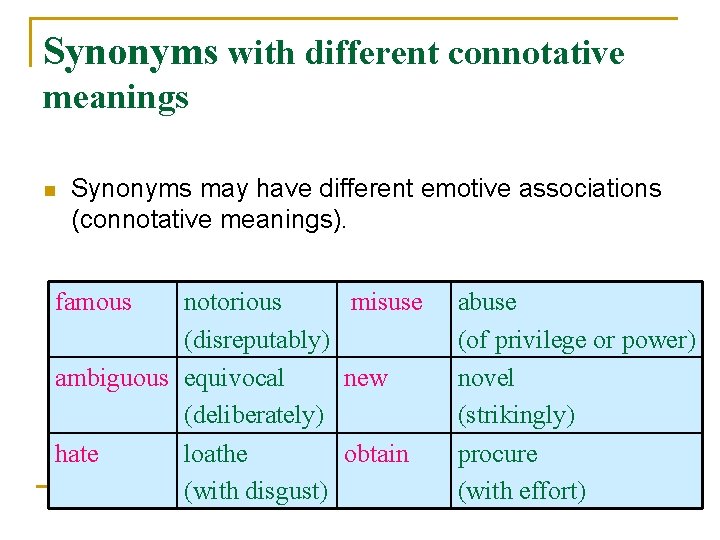 Synonyms with different connotative meanings

Synonyms may have different emotive associations (connotative meanings).

| famous | notorious (disreputably) | misuse | abuse (of privilege or power) |
|---|---|---|---|
| ambiguous | equivocal (deliberately) | new | novel (strikingly) |
| hate | loathe (with disgust) | obtain | procure (with effort) |